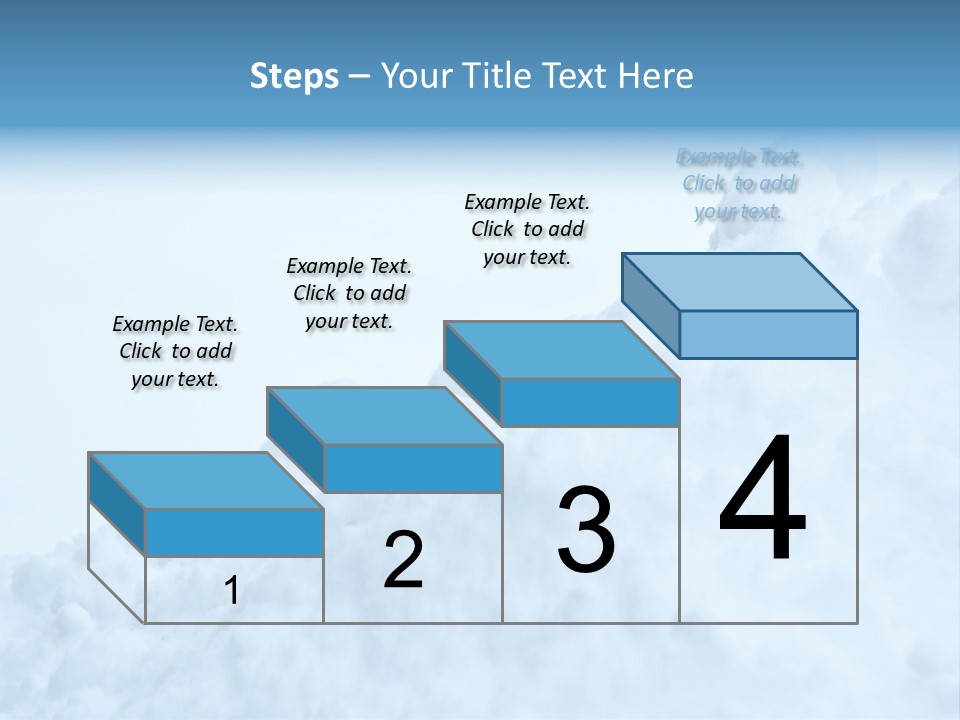 Steps – Your Title Text Here

Example Text. Click to add your text.

Example Text. Click to add your text.

Example Text. Click to add your text.

Example Text. Click to add your text.

1

2

3

4